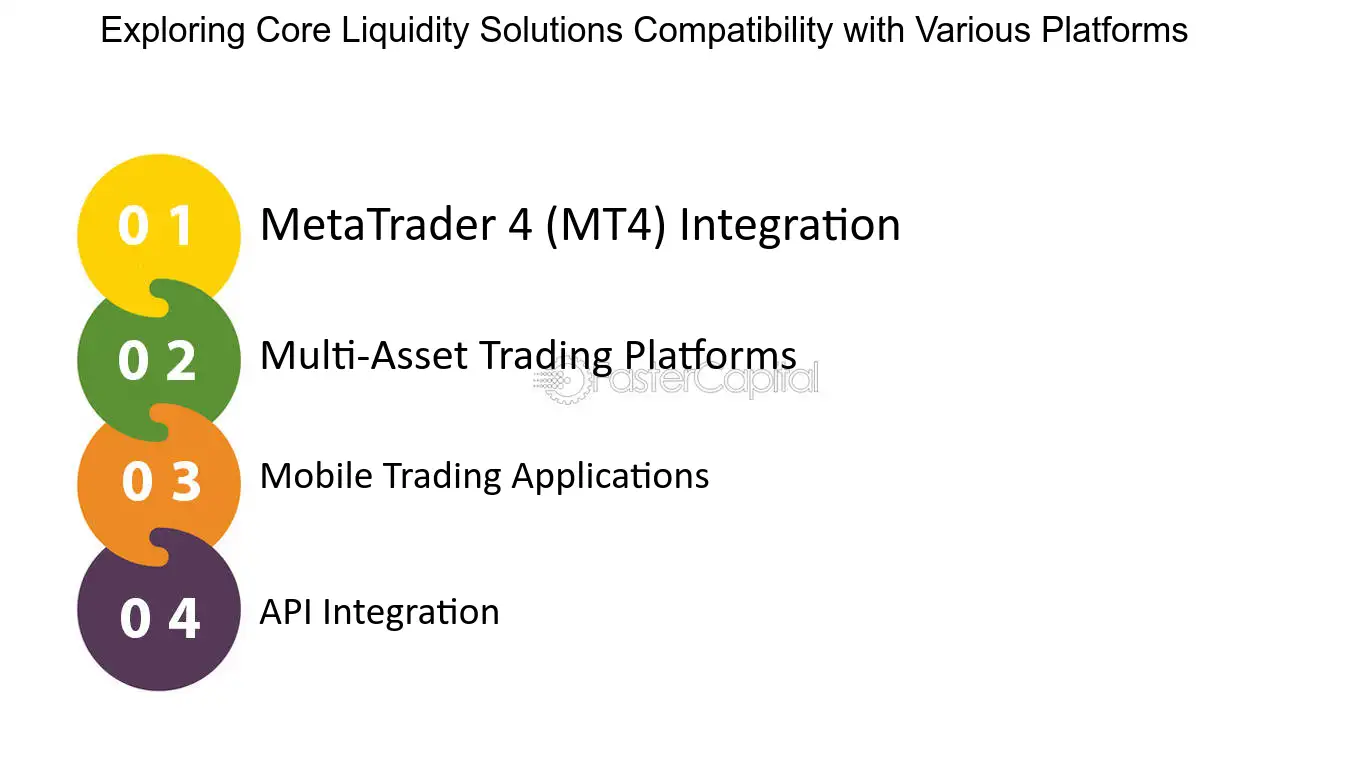 Exploring Core Liquidity Solutions Compatibility with Various Platforms

0 1 MetaTrader 4 (MT4) Integration

0 2 Multi-Asset Trading Platforms

FasterCapital

0 3 Mobile Trading Applications

0 4 API Integration